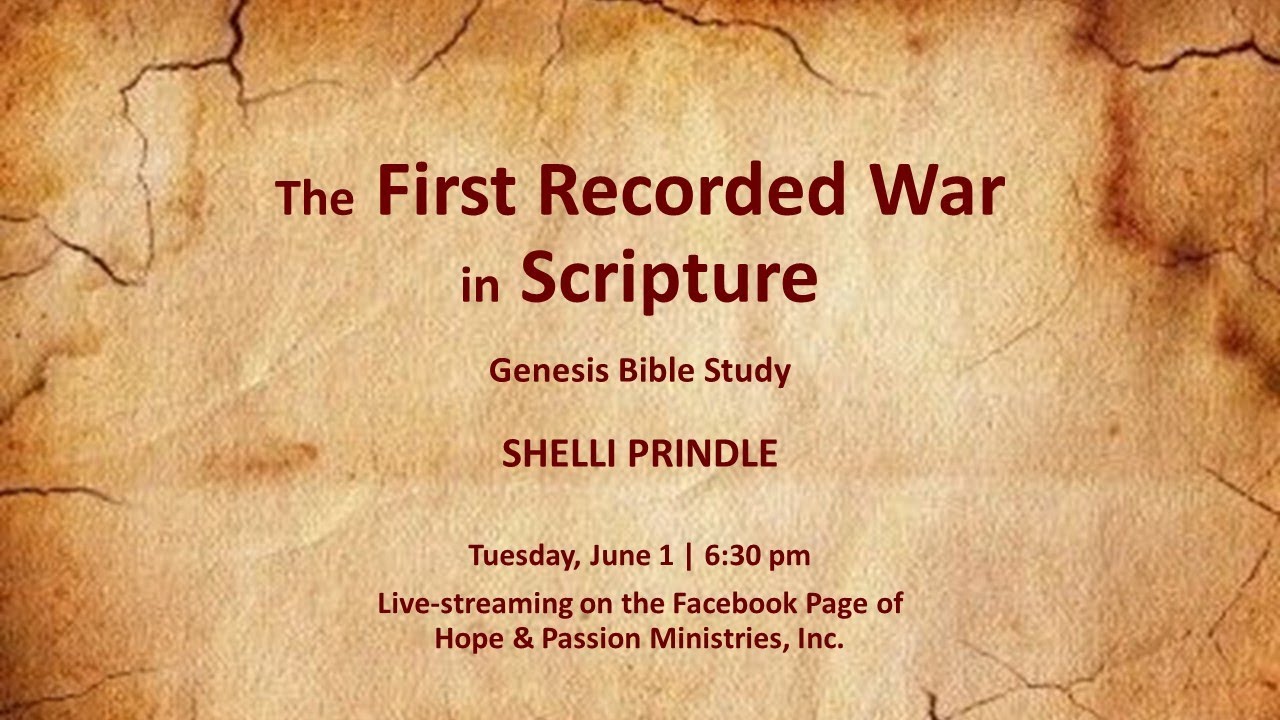 The First Recorded War in Scripture

Genesis Bible Study

SHELLI PRINDLE

Tuesday, June 1 | 6:30 pm

Live-streaming on the Facebook Page of Hope & Passion Ministries, Inc.